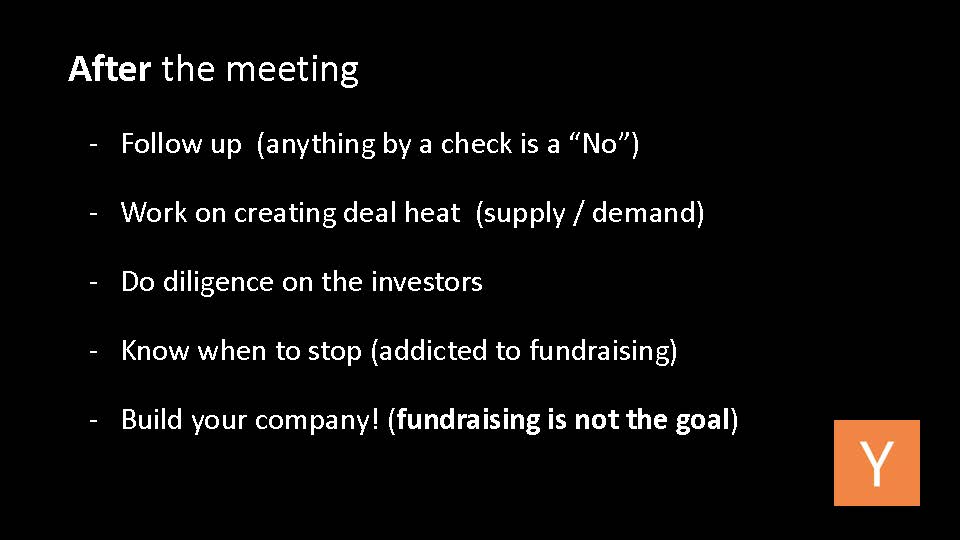 After the meeting

- Follow up (anything by a check is a “No”)

- Work on creating deal heat (supply / demand)

- Do diligence on the investors

- Know when to stop (addicted to fundraising)

- Build your company! (fundraising is not the goal)

Y